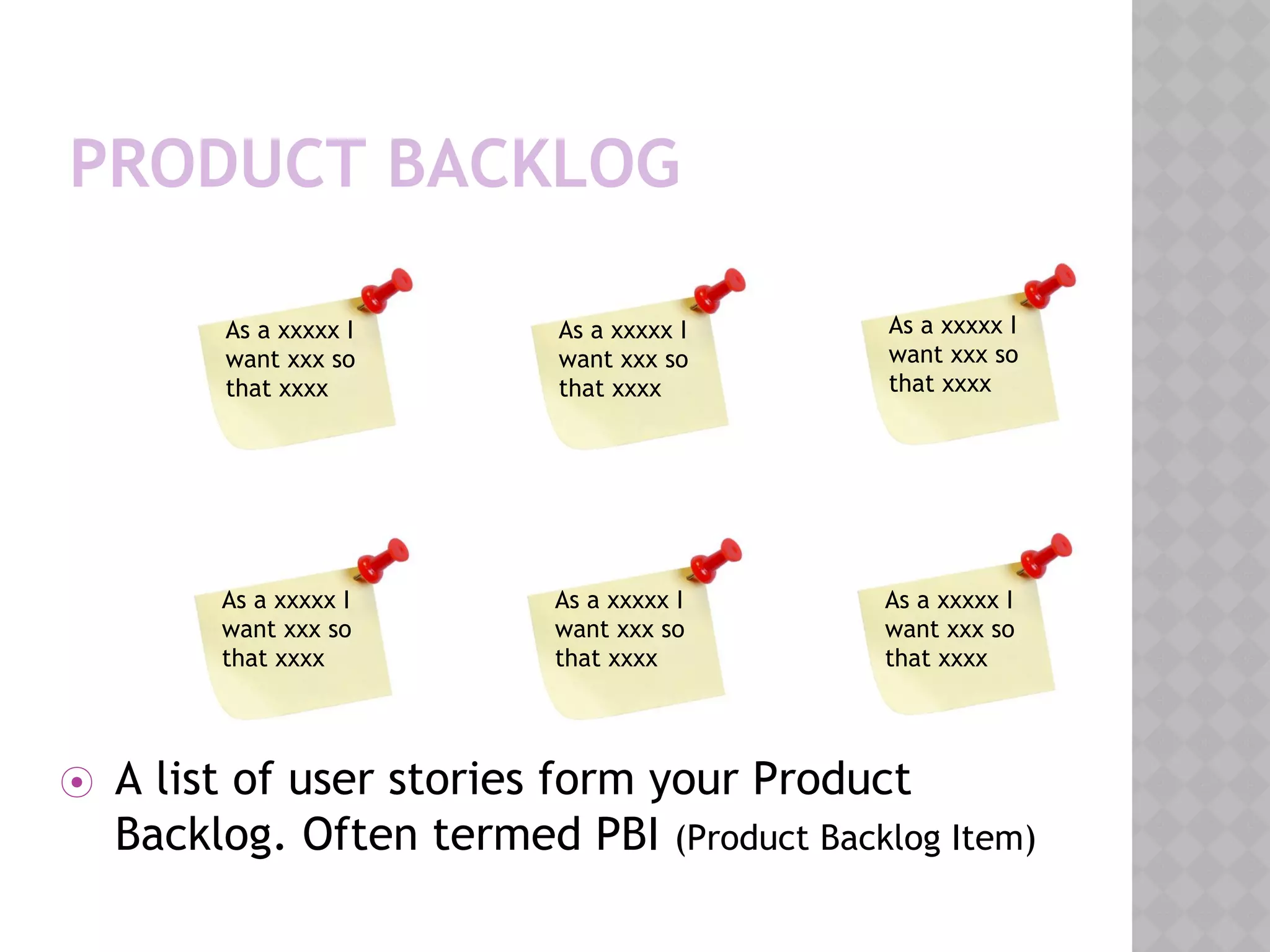 PRODUCT BACKLOG

As a xxxxx I want xxx so that xxxx

As a xxxxx I want xxx so that xxxx

As a xxxxx I want xxx so that xxxx

As a xxxxx I want xxx so that xxxx

As a xxxxx I want xxx so that xxxx

As a xxxxx I want xxx so that xxxx

A list of user stories form your Product Backlog. Often termed PBI (Product Backlog Item)